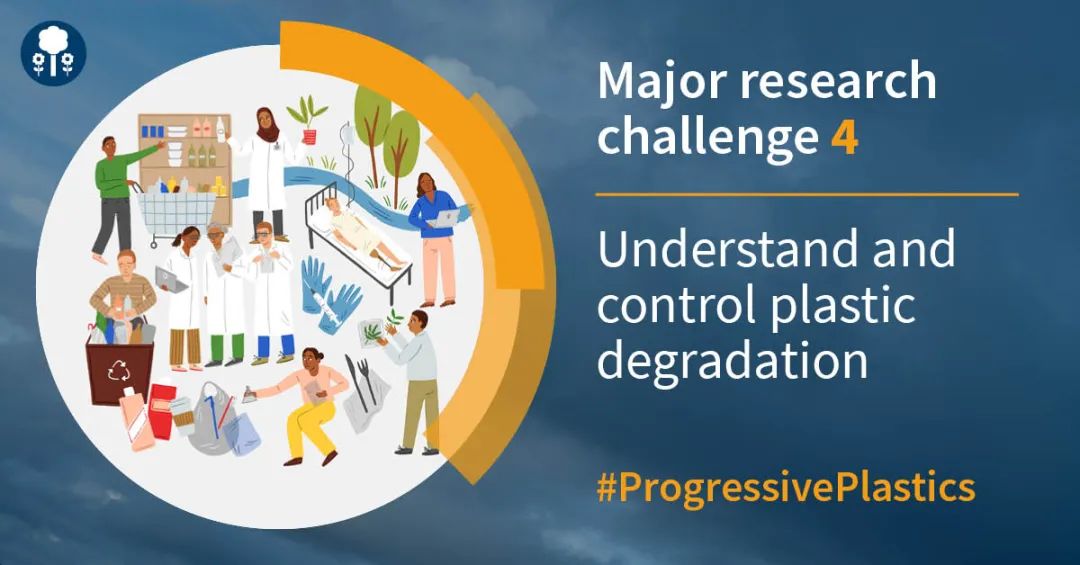 Major research challenge 4

Understand and control plastic degradation

#ProgressivePlastics